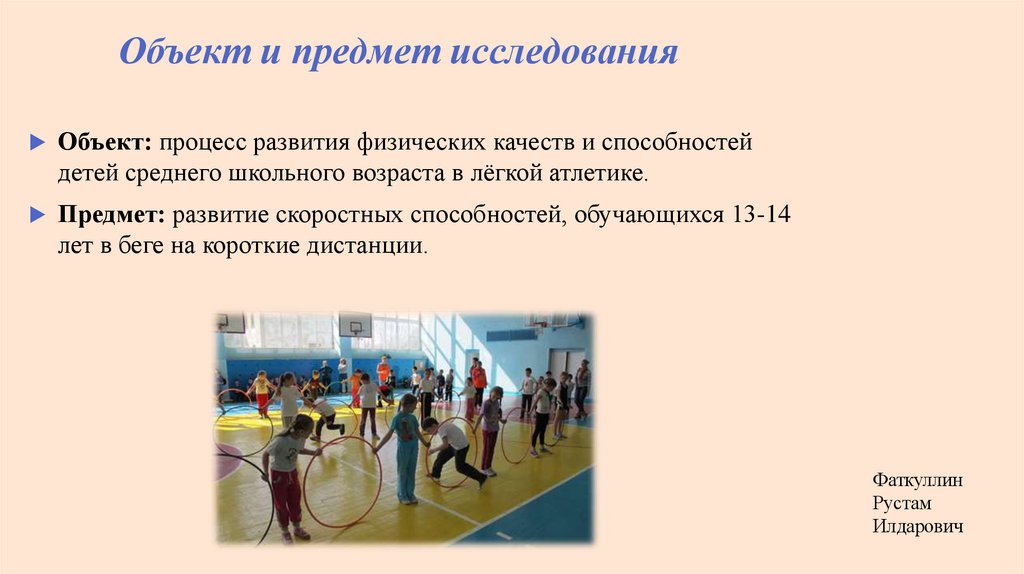 Объект и предмет исследования

Объект: процесс развития физических качеств и способностей детей среднего школьного возраста в лёгкой атлетике.

Предмет: развитие скоростных способностей, обучающихся 13-14 лет в беге на короткие дистанции.

Фаткуллин
Рустам
Илдарович